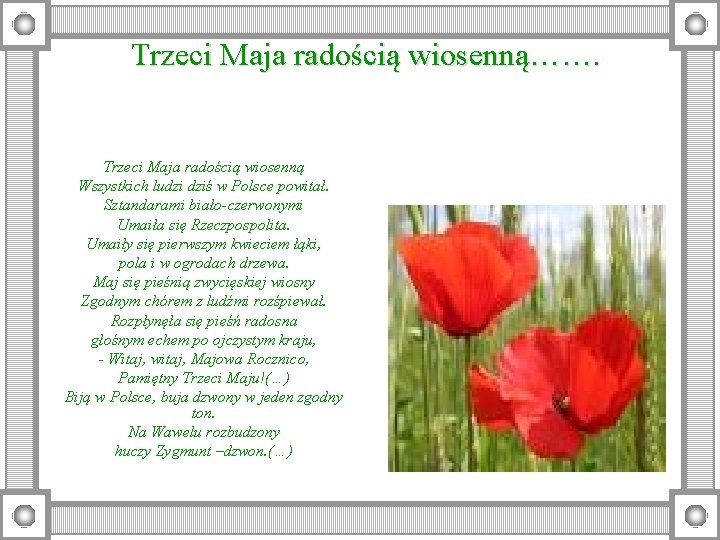 Trzeci Maja radością wiosenną…….

Trzeci Maja radością wiosenną
Wszystkich ludzi dziś w Polsce powitał.
Sztandarami biało-czerwonymi
Umaiła się Rzeczpospolita.
Umaiły się pierwszym kwieciem łąki,
pola i w ogrodach drzewa.
Maj się pieśnią zwycięskiej wiosny
Zgodnym chórem z ludźmi rozśpiewał.
Rozpłynęła się pieśń radosna
głośnym echem po ojczystym kraju,
- Witaj, witaj, Majowa Rocznico,
Pamiętny Trzeci Maju!(…)
Biją w Polsce, buja dzwony w jeden zgodny ton.
Na Wawelu rozbudzony
huczy Zygmunt –dzwon.(…)